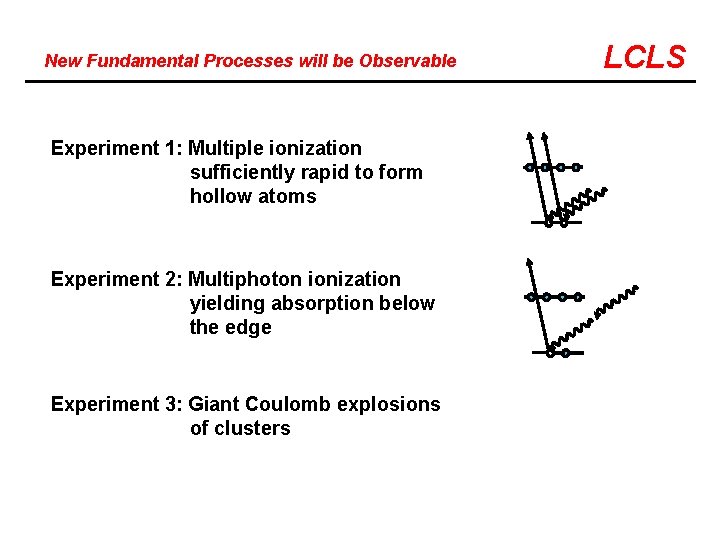 New Fundamental Processes will be Observable

LCLS

Experiment 1: Multiple ionization sufficiently rapid to form hollow atoms

Experiment 2: Multiphoton ionization yielding absorption below the edge

Experiment 3: Giant Coulomb explosions of clusters